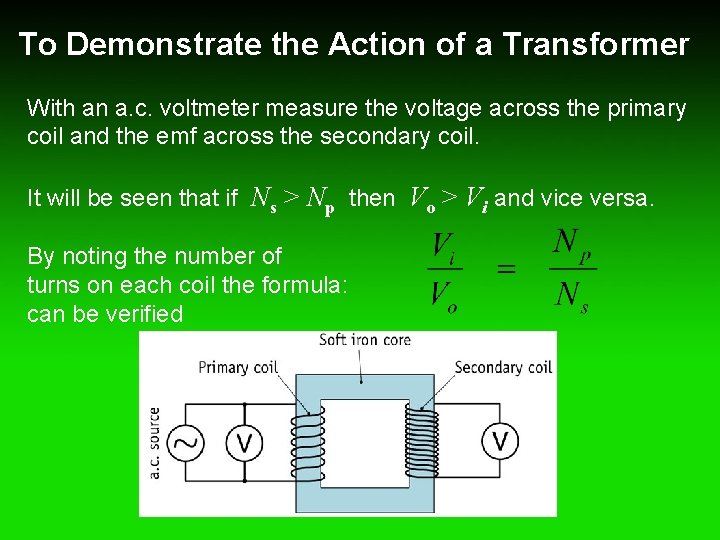 To Demonstrate the Action of a Transformer

With an a.c. voltmeter measure the voltage across the primary coil and the emf across the secondary coil.

It will be seen that if $N_s > N_p$ then $V_o > V_i$ and vice versa.

By noting the number of turns on each coil the formula: can be verified

$\frac{V_i}{V_o} = \frac{N_p}{N_s}$

Soft iron core
Primary coil
Secondary coil
a.c. source
V
V